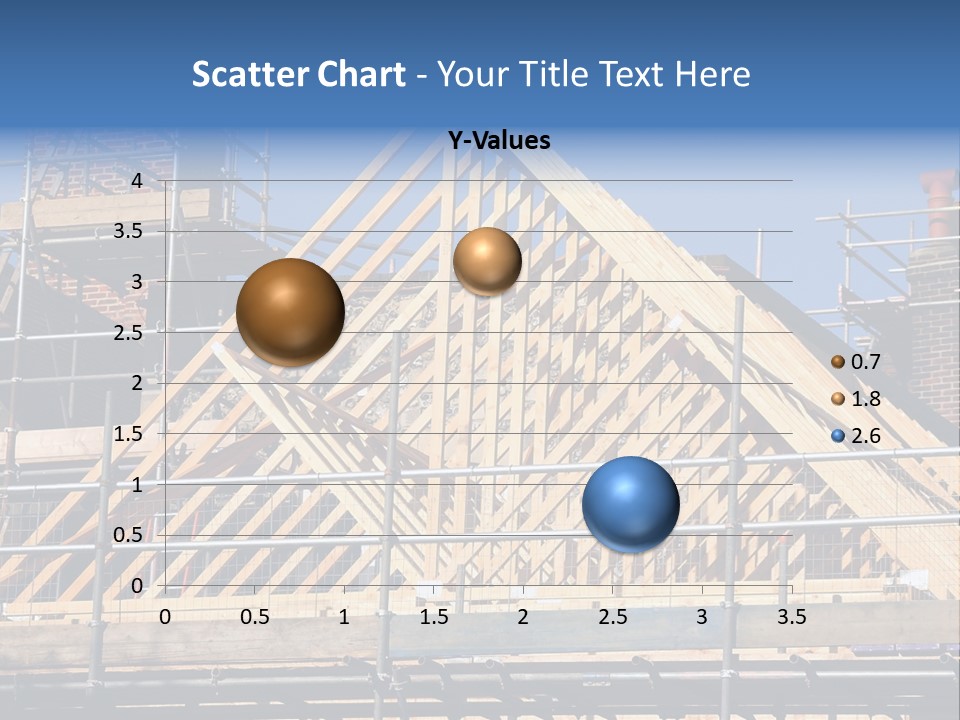 Scatter Chart - Your Title Text Here

Y-Values

4
3.5
3
2.5
2
1.5
1
0.5
0

0
0.5
1
1.5
2
2.5
3
3.5

0.7
1.8
2.6